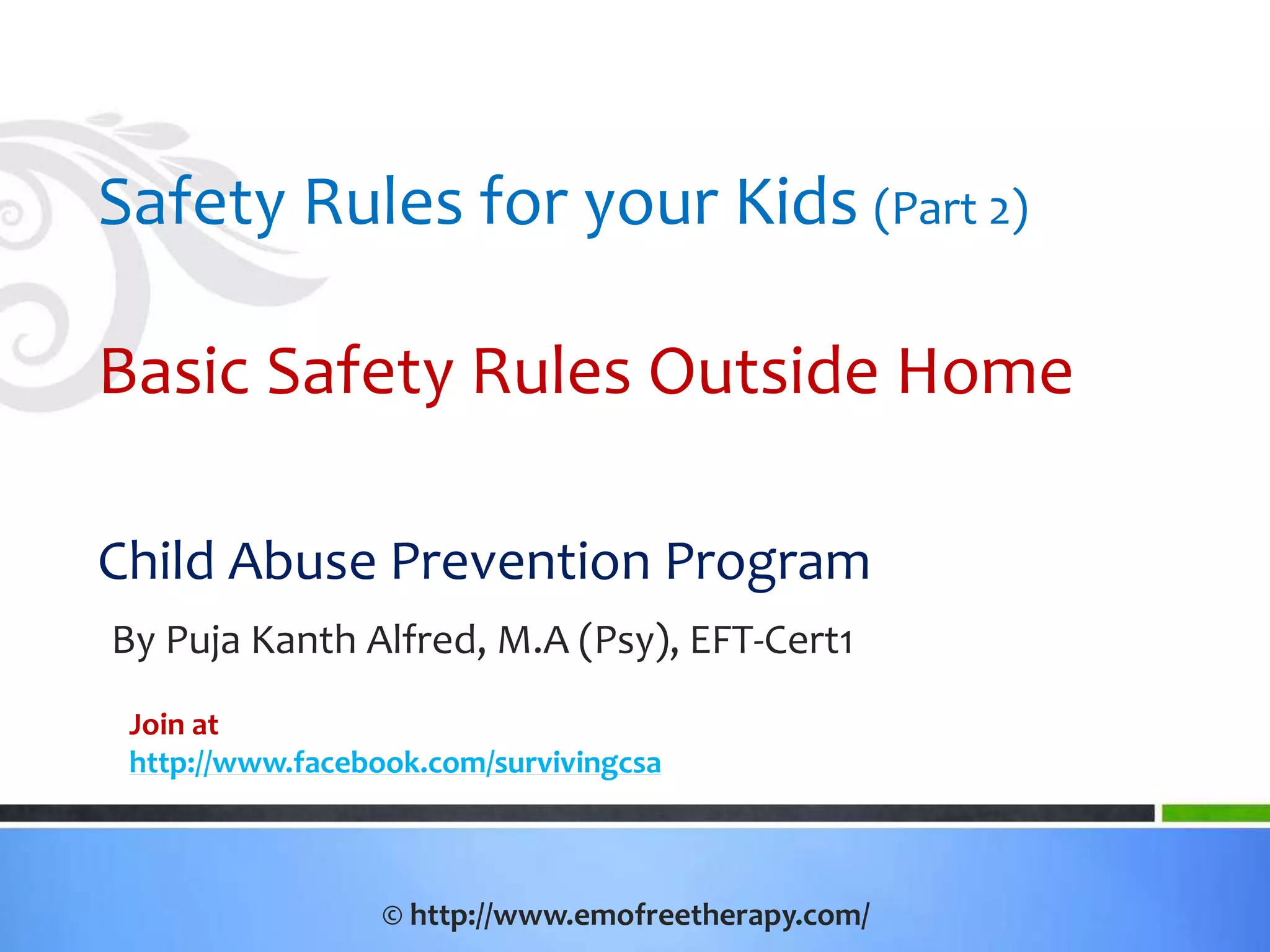 Safety Rules for your Kids (Part 2)

Basic Safety Rules Outside Home

Child Abuse Prevention Program

By Puja Kanth Alfred, M.A (Psy), EFT-Cert1

Join at
http://www.facebook.com/survivingcsa

© http://www.emofreetherapy.com/